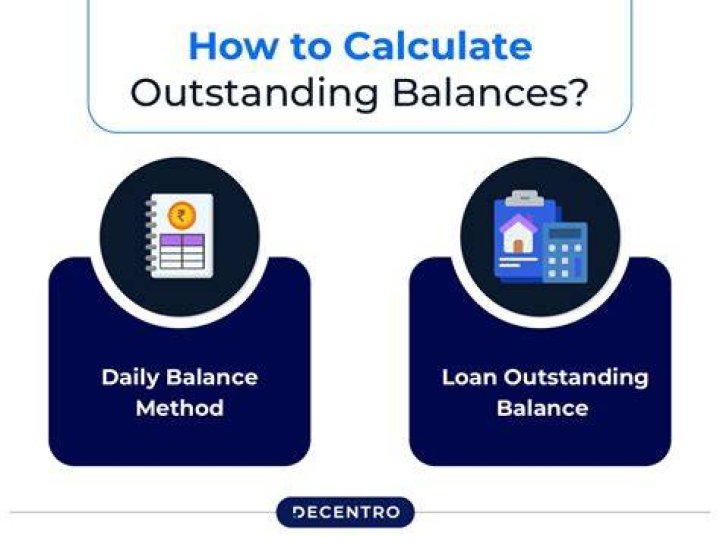 How to Calculate Outstanding Balances?

₹

Daily Balance Method

Loan Outstanding Balance

DECENTRO